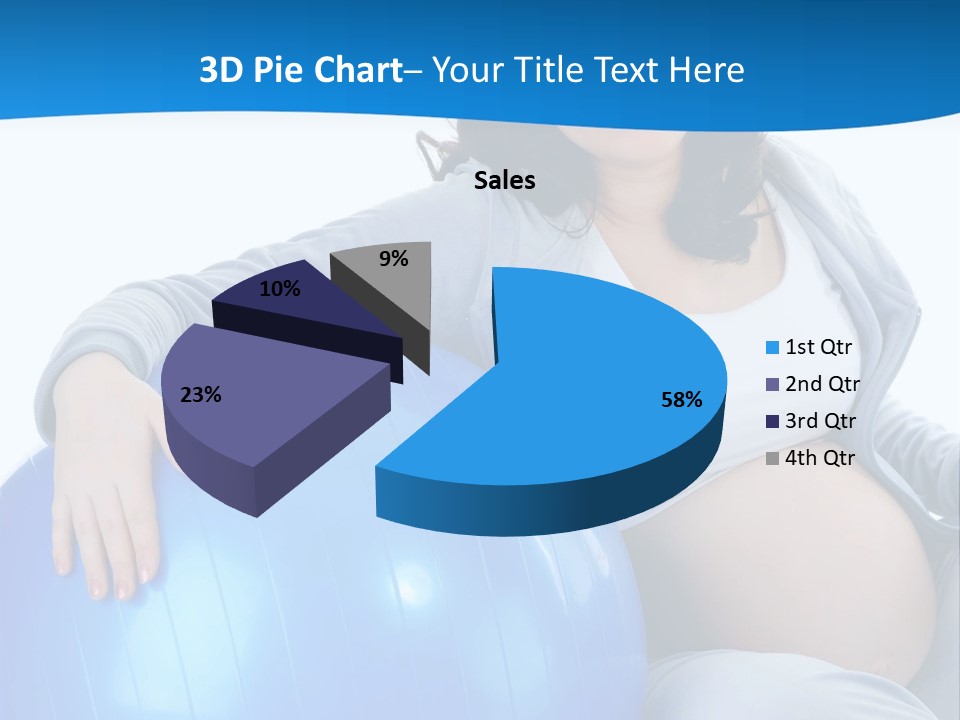 3D Pie Chart– Your Title Text Here

Sales

9%

10%

23%

58%

1st Qtr
2nd Qtr
3rd Qtr
4th Qtr